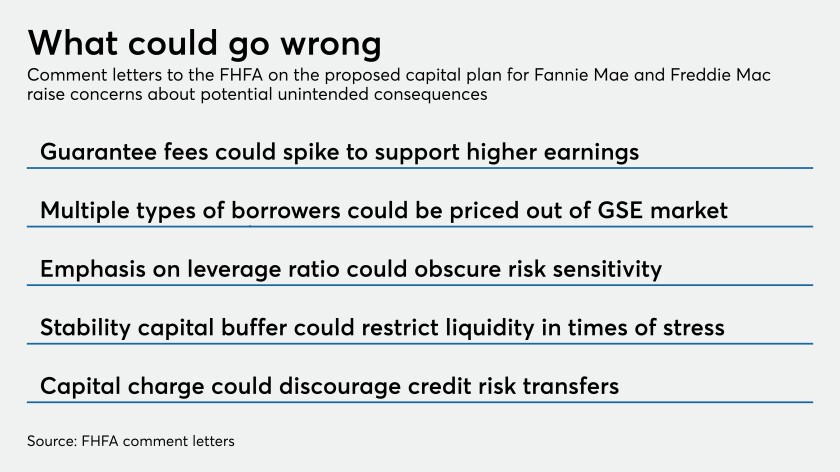 What could go wrong

Comment letters to the FHFA on the proposed capital plan for Fannie Mae and Freddie Mac raise concerns about potential unintended consequences

Guarantee fees could spike to support higher earnings

Multiple types of borrowers could be priced out of GSE market

Emphasis on leverage ratio could obscure risk sensitivity

Stability capital buffer could restrict liquidity in times of stress

Capital charge could discourage credit risk transfers

Source: FHFA comment letters